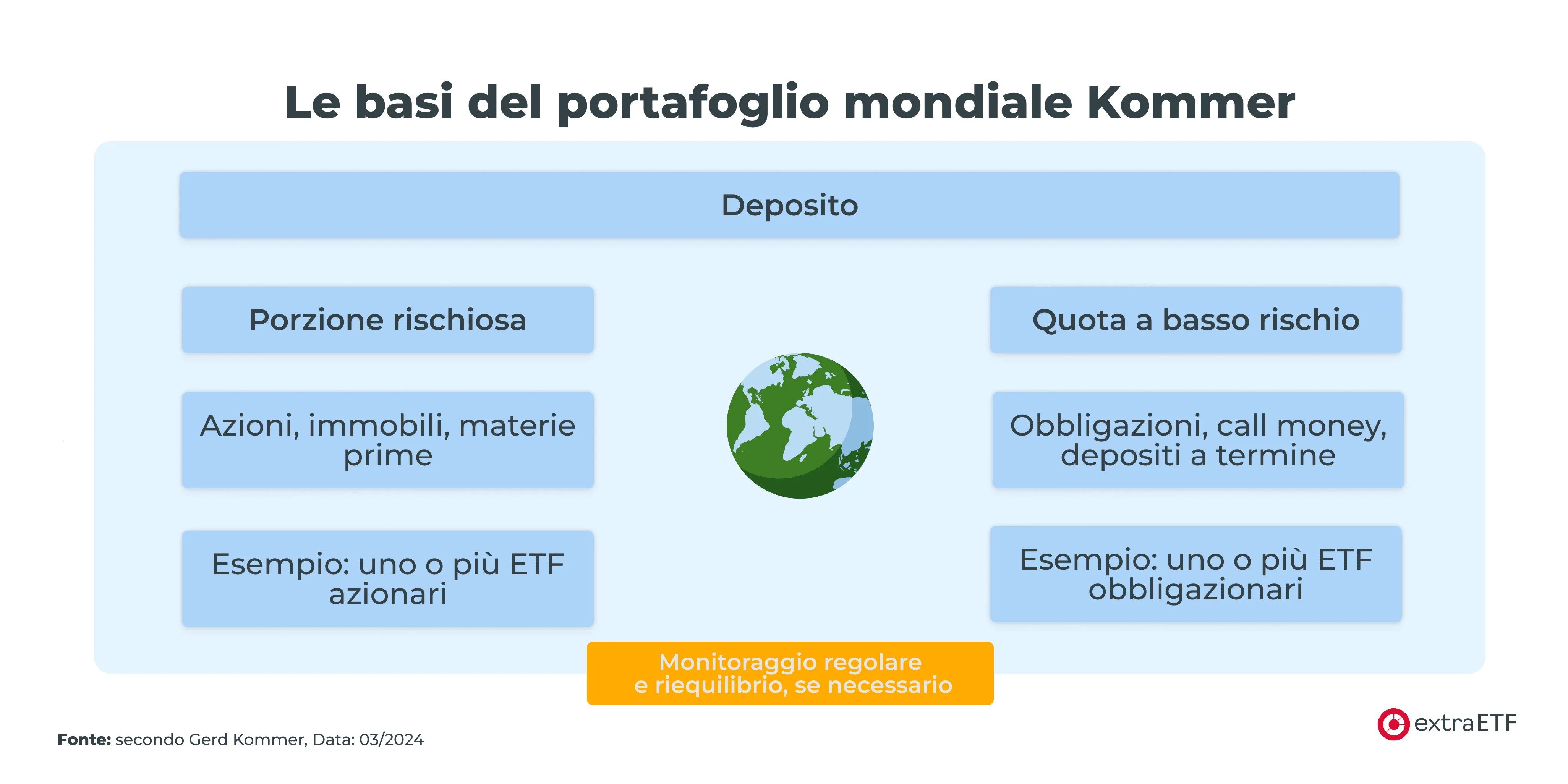 Le basi del portafoglio mondiale Kommer

Deposito

Porzione rischiosa

Azioni, immobili, materie prime

Esempio: uno o più ETF azionari

Quota a basso rischio

Obbligazioni, call money, depositi a termine

Esempio: uno o più ETF obbligazionari

Monitoraggio regolare e riequilibrio, se necessario

Fonte: secondo Gerd Kommer, Data: 03/2024

extraETF